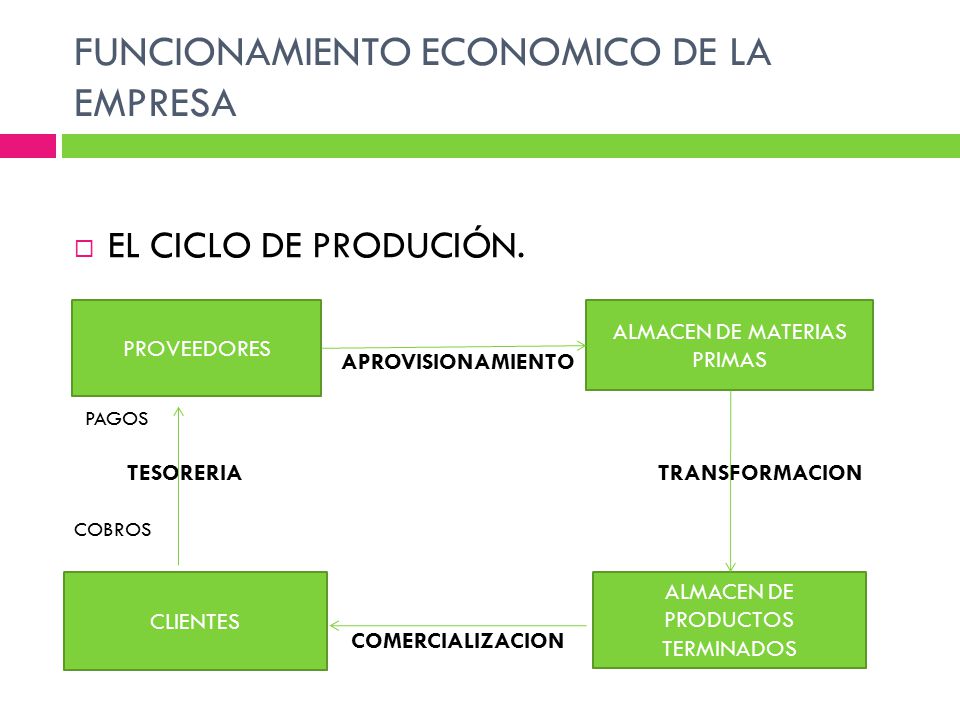 FUNCIONAMIENTO ECONOMICO DE LA EMPRESA

EL CICLO DE PRODUCIÓN.

PROVEEDORES

APROVISIONAMIENTO

ALMACEN DE MATERIAS PRIMAS

PAGOS

TESORERIA

TRANSFORMACION

COBROS

CLIENTES

COMERCIALIZACION

ALMACEN DE PRODUCTOS TERMINADOS